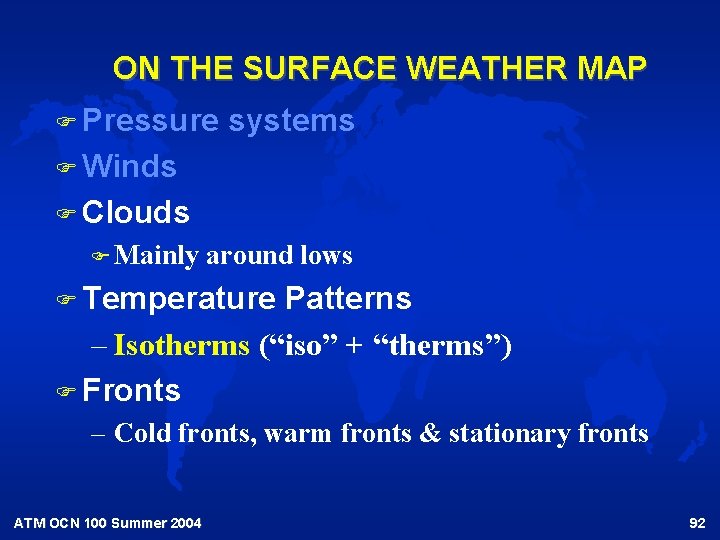 ON THE SURFACE WEATHER MAP

☞ Pressure systems

☞ Winds

☞ Clouds

☞ Mainly around lows

☞ Temperature Patterns

– Isotherms (“iso” + “therms”)

☞ Fronts

– Cold fronts, warm fronts & stationary fronts

ATM OCN 100 Summer 2004

92